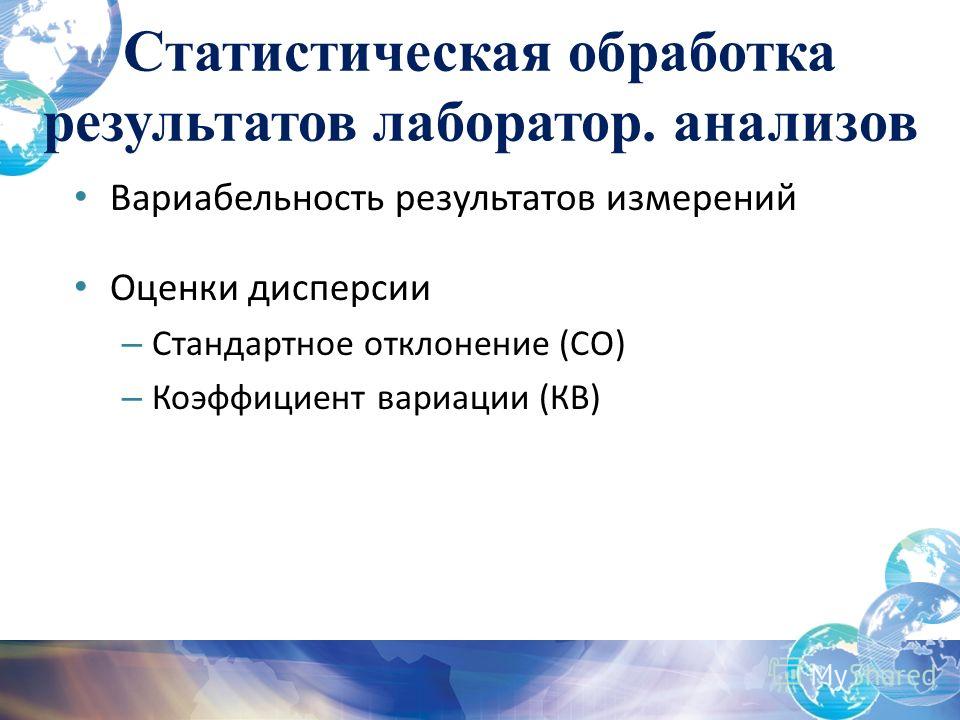 Статистическая обработка результатов лаборатор. анализов

• Вариабельность результатов измерений

• Оценки дисперсии
– Стандартное отклонение (СО)
– Коэффициент вариации (КВ)

MyShared